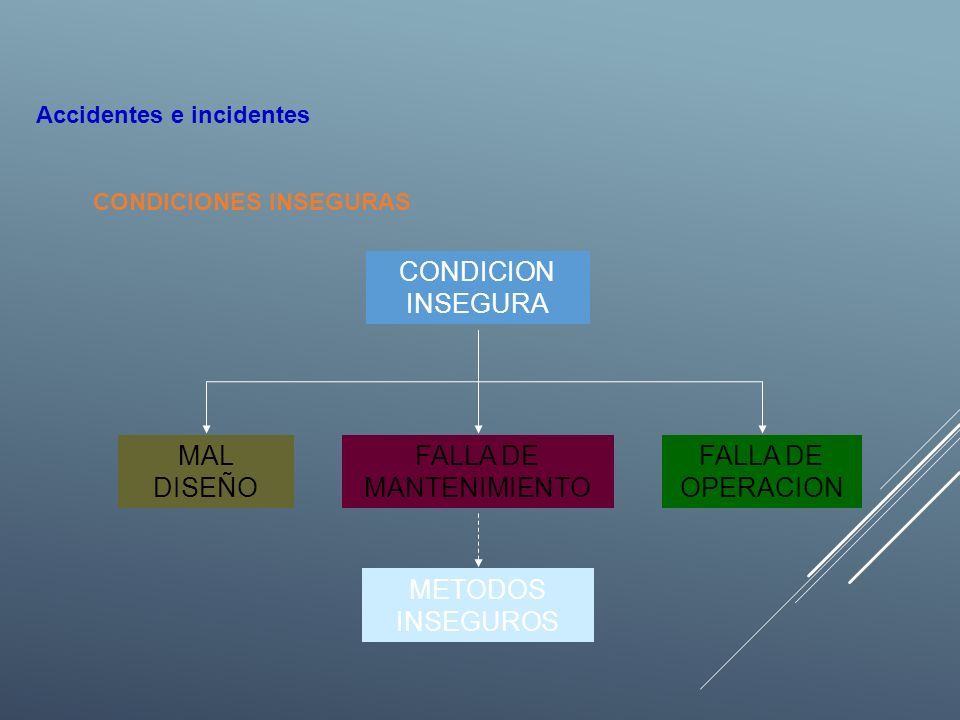 Accidentes e incidentes

CONDICIONES INSEGURAS

CONDICION INSEGURA

MAL DISEÑO

FALLA DE MANTENIMIENTO

FALLA DE OPERACION

METODOS INSEGUROS